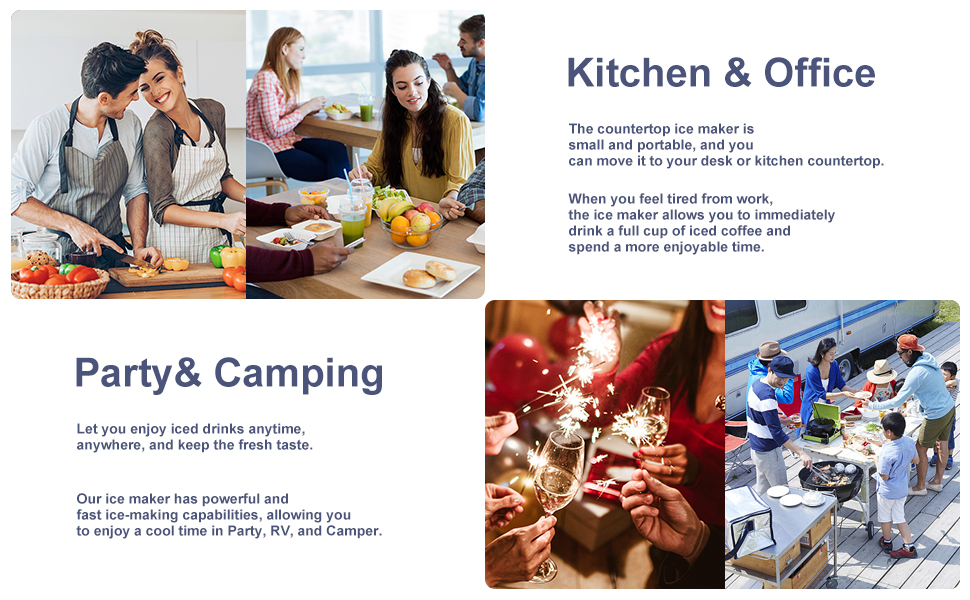 Kitchen & Office

The countertop ice maker is small and portable, and you can move it to your desk or kitchen countertop.

When you feel tired from work, the ice maker allows you to immediately drink a full cup of iced coffee and spend a more enjoyable time.

Party& Camping

Let you enjoy iced drinks anytime, anywhere, and keep the fresh taste.

Our ice maker has powerful and fast ice-making capabilities, allowing you to enjoy a cool time in Party, RV, and Camper.